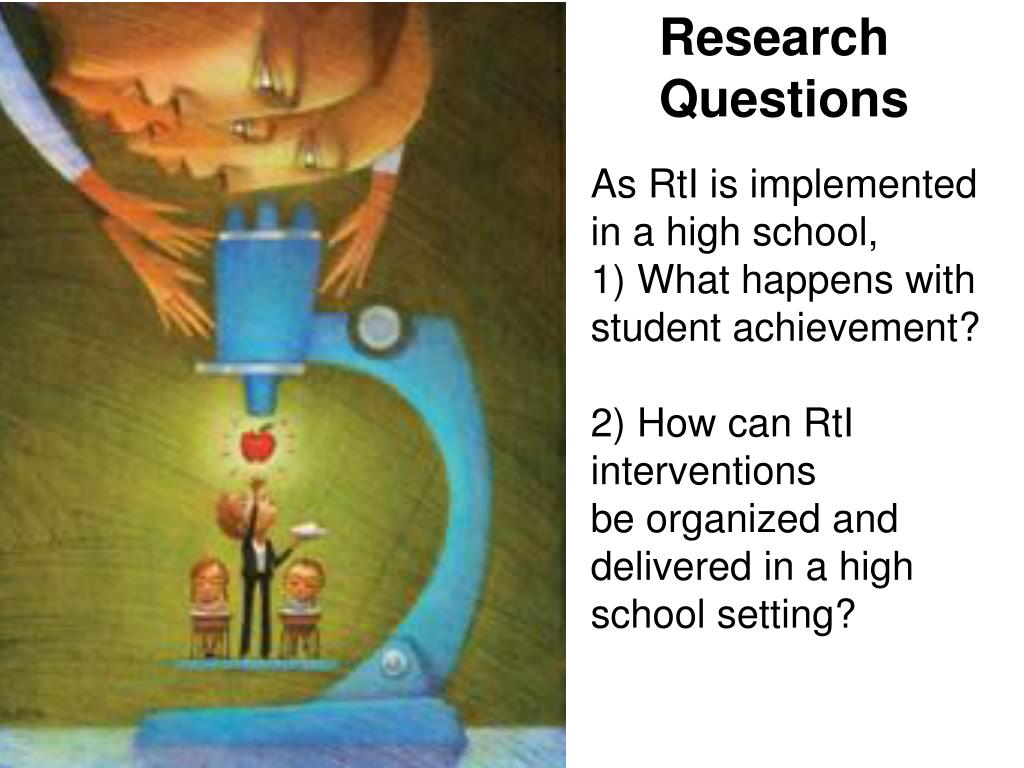 Research Questions

As RtI is implemented in a high school,
1) What happens with student achievement?

2) How can RtI interventions
be organized and delivered in a high school setting?